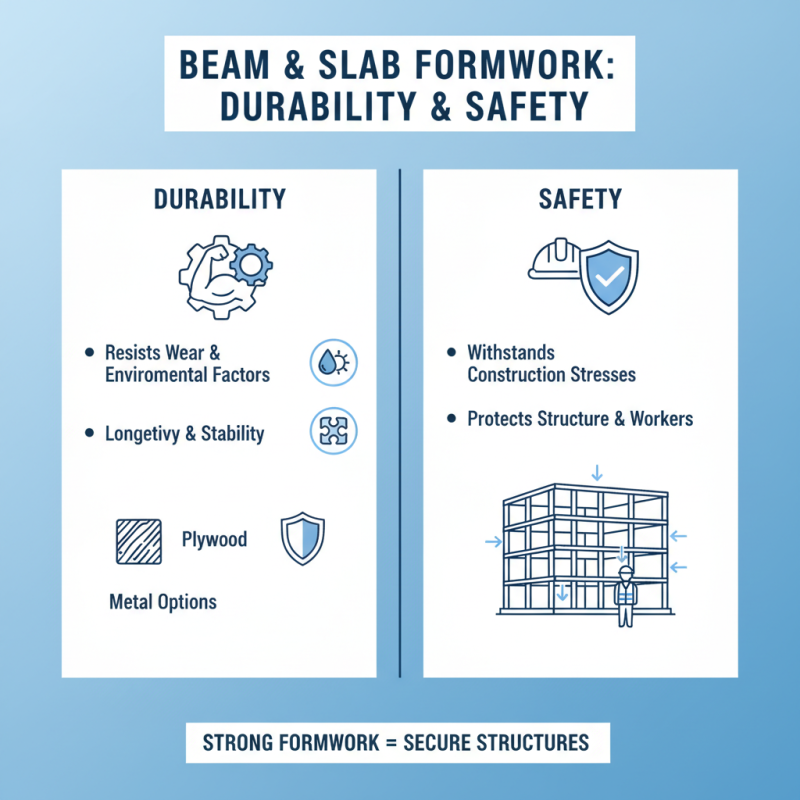 BEAM & SLAB FORMWORK: DURABILITY & SAFETY

DURABILITY

• Resists Wear & Enviromental Factors

• Longetivy & Stability

Plywood

Metal Options

SAFETY

• Withstands Construction Stresses

• Protects Structure & Workers

STRONG FORMWORK = SECURE STRUCTURES